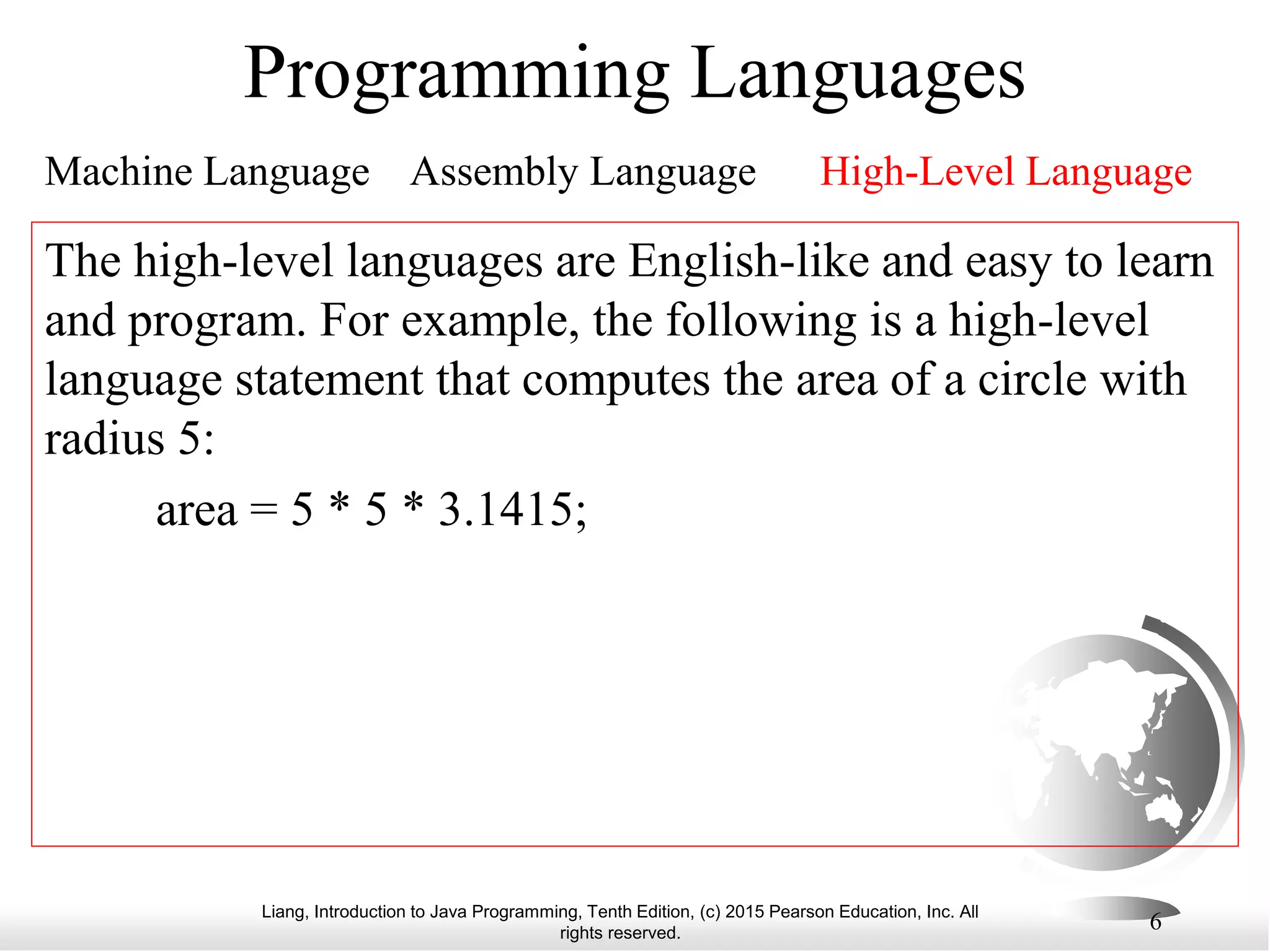 Programming Languages

Machine Language Assembly Language High-Level Language

The high-level languages are English-like and easy to learn and program. For example, the following is a high-level language statement that computes the area of a circle with radius 5:

area = 5 * 5 * 3.1415;

Liang, Introduction to Java Programming, Tenth Edition, (c) 2015 Pearson Education, Inc. All rights reserved.

6